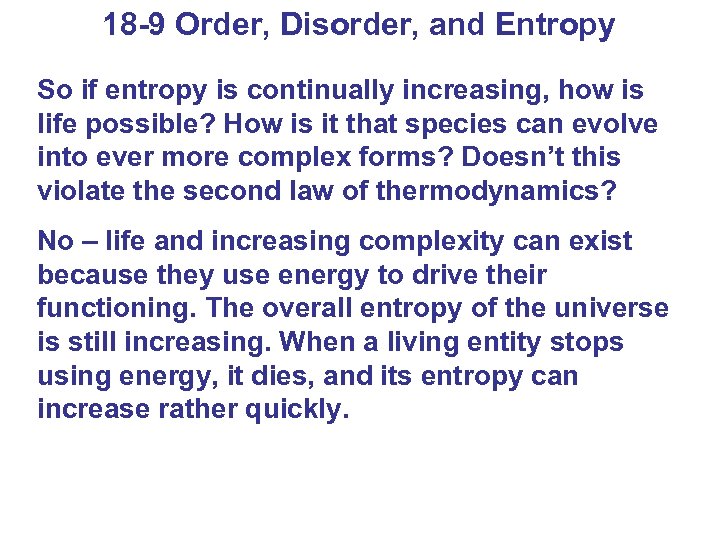 18-9 Order, Disorder, and Entropy

So if entropy is continually increasing, how is life possible? How is it that species can evolve into ever more complex forms? Doesn’t this violate the second law of thermodynamics?

No – life and increasing complexity can exist because they use energy to drive their functioning. The overall entropy of the universe is still increasing. When a living entity stops using energy, it dies, and its entropy can increase rather quickly.